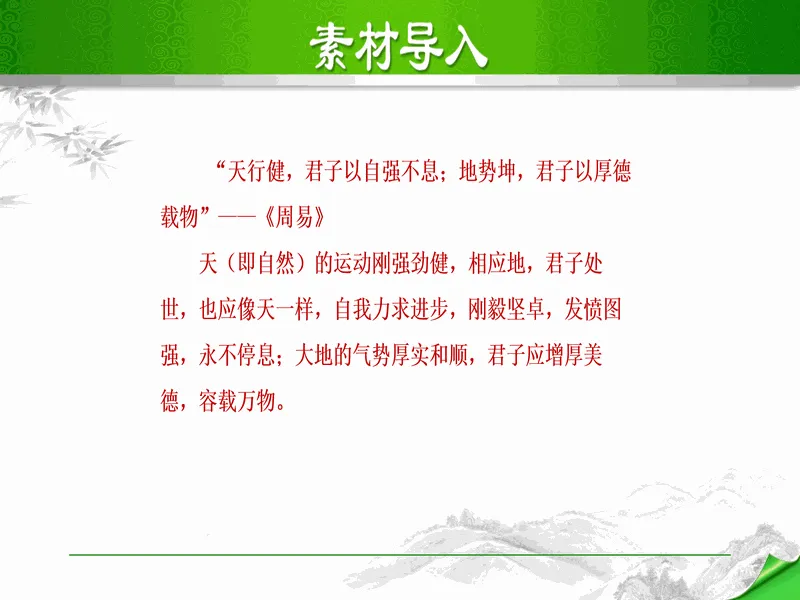 素材导入

“天行健，君子以自强不息；地势坤，君子以厚德载物”——《周易》

天（即自然）的运动刚强劲健，相应地，君子处世，也应像天一样，自我力求进步，刚毅坚卓，发愤图强，永不停息；大地的气势厚实和顺，君子应增厚美德，容载万物。